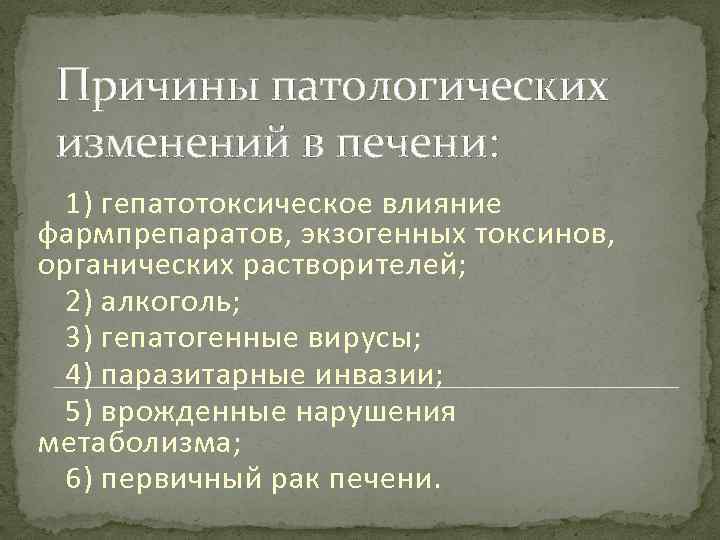 Причины патологических изменений в печени:

1) гепатотоксическое влияние фармпрепаратов, экзогенных токсинов, органических растворителей;

2) алкоголь;

3) гепатогенные вирусы;

4) паразитарные инвазии;

5) врожденные нарушения метаболизма;

6) первичный рак печени.